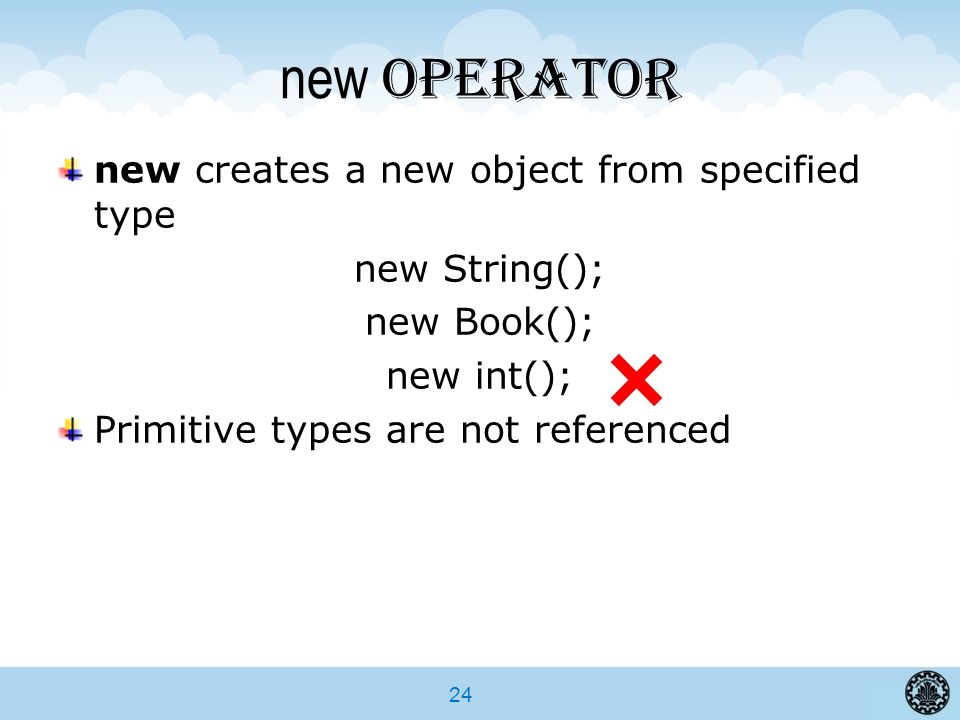 new OPERATOR

new creates a new object from specified type

new String();
new Book();
new int();

Primitive types are not referenced

24